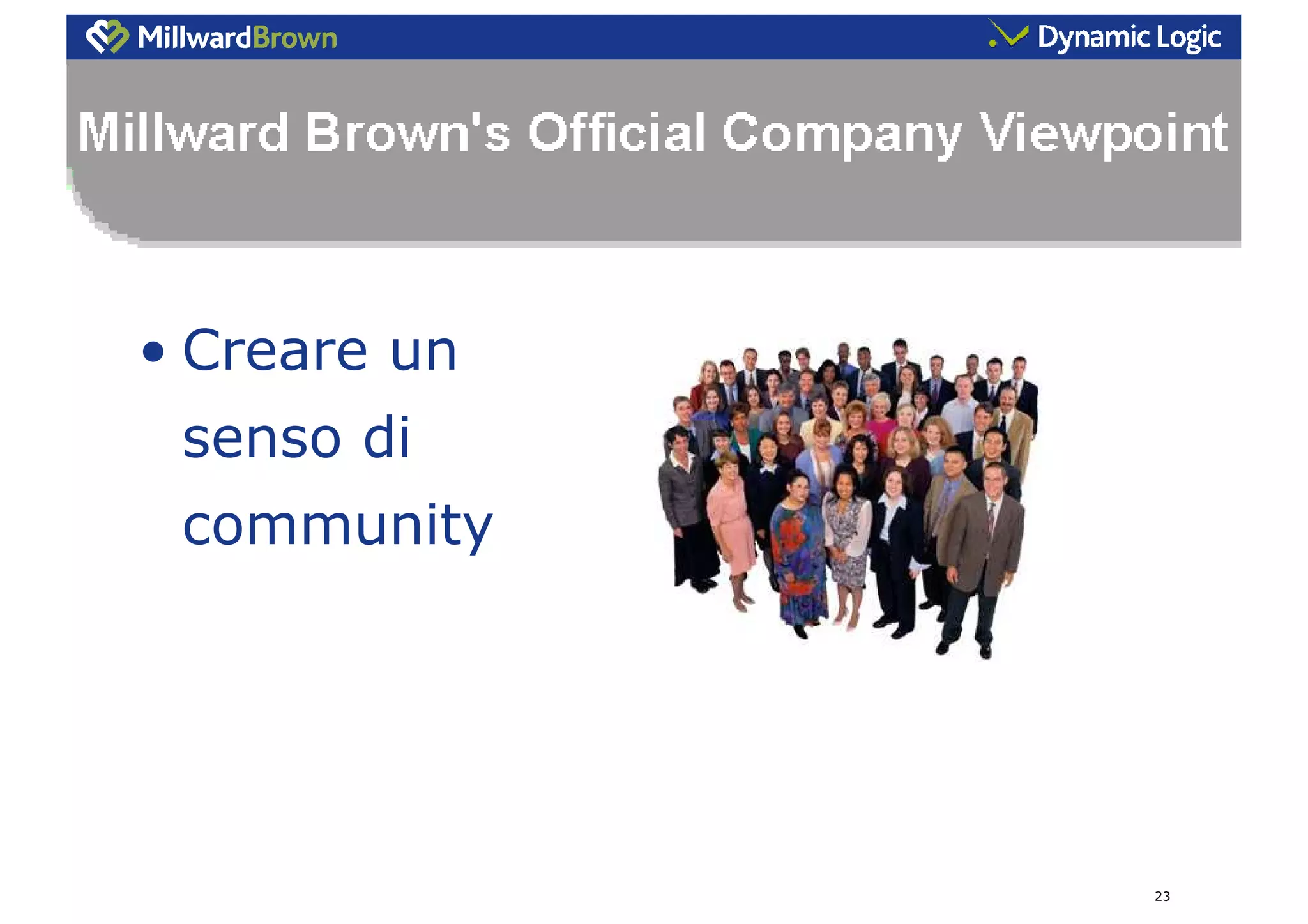 MillwardBrown

Dynamic Logic

Millward Brown's Official Company Viewpoint

• Creare un senso di community

23